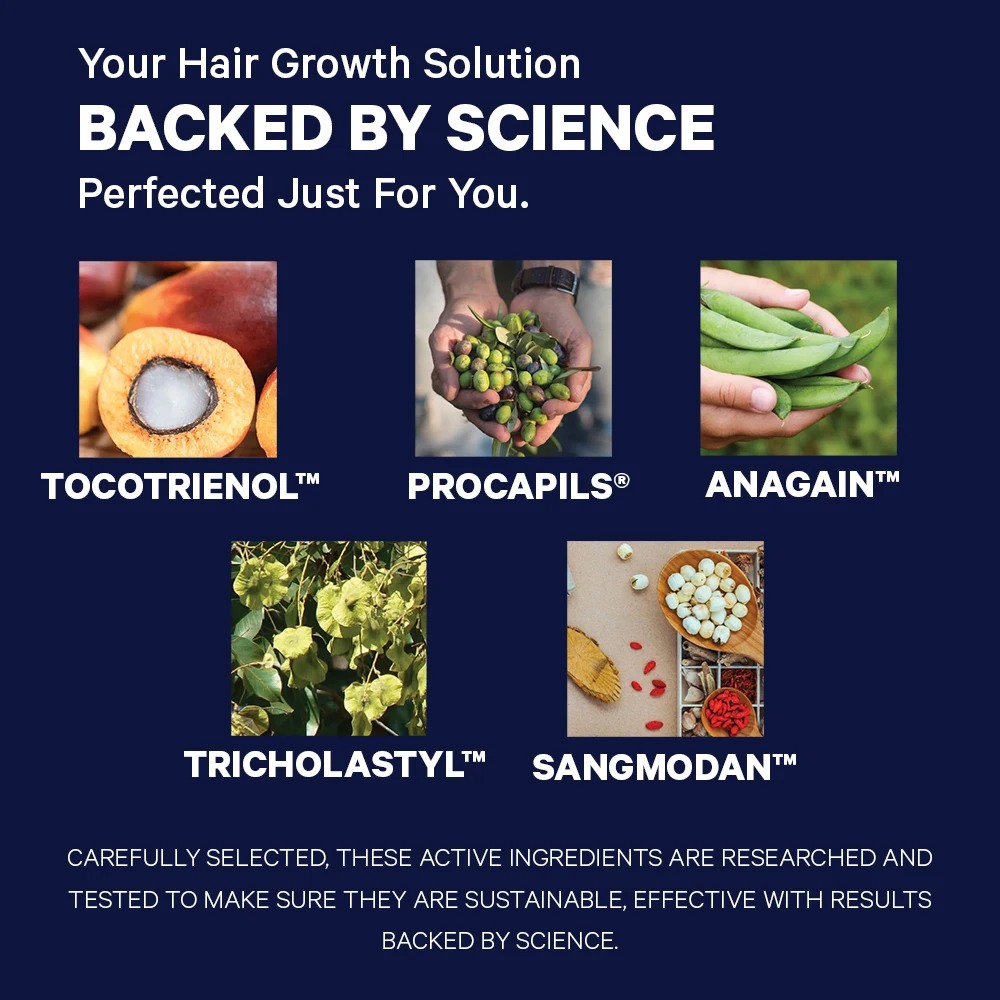 Your Hair Growth Solution
BACKED BY SCIENCE
Perfected Just For You.

TOCOTRIENOL™

PROCAPILS®

ANAGAIN™

TRICHOLASTYL™

SANGMODAN™

CAREFULLY SELECTED, THESE ACTIVE INGREDIENTS ARE RESEARCHED AND TESTED TO MAKE SURE THEY ARE SUSTAINABLE, EFFECTIVE WITH RESULTS BACKED BY SCIENCE.